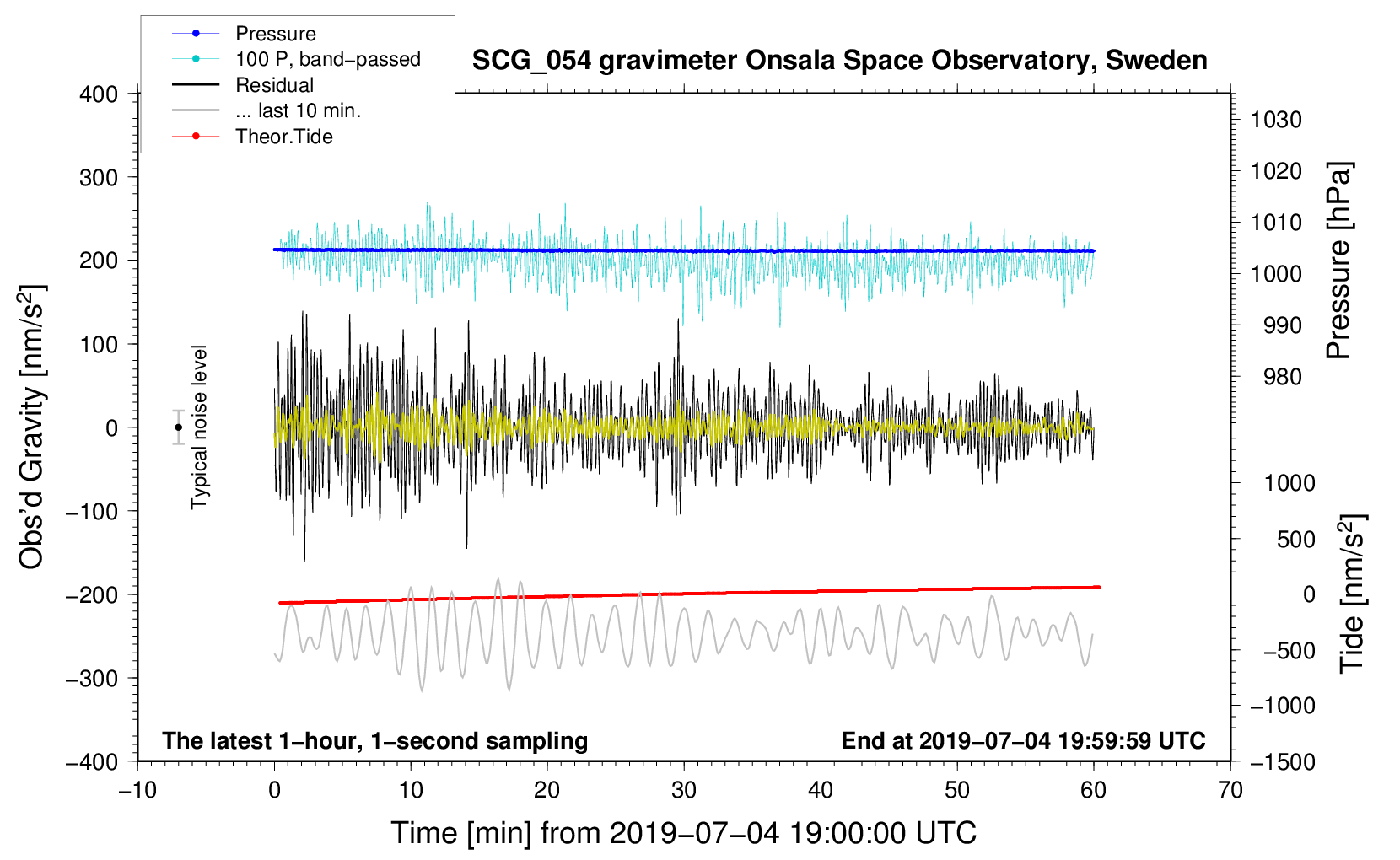 Pressure
100 P, band−passed
Residual
... last 10 min.
Theor.Tide

SCG_054 gravimeter Onsala Space Observatory, Sweden

400
300
200
100
0
−100
−200
−300
−400

Obs'd Gravity [nm/s$^2$]

Typical noise level

1030
1020
1010
1000
990
980

Pressure [hPa]

1000
500
0
−500
−1000
−1500

Tide [nm/s$^2$]

The latest 1−hour, 1−second sampling

End at 2019−07−04 19:59:59 UTC

−10
0
10
20
30
40
50
60
70

Time [min] from 2019−07−04 19:00:00 UTC